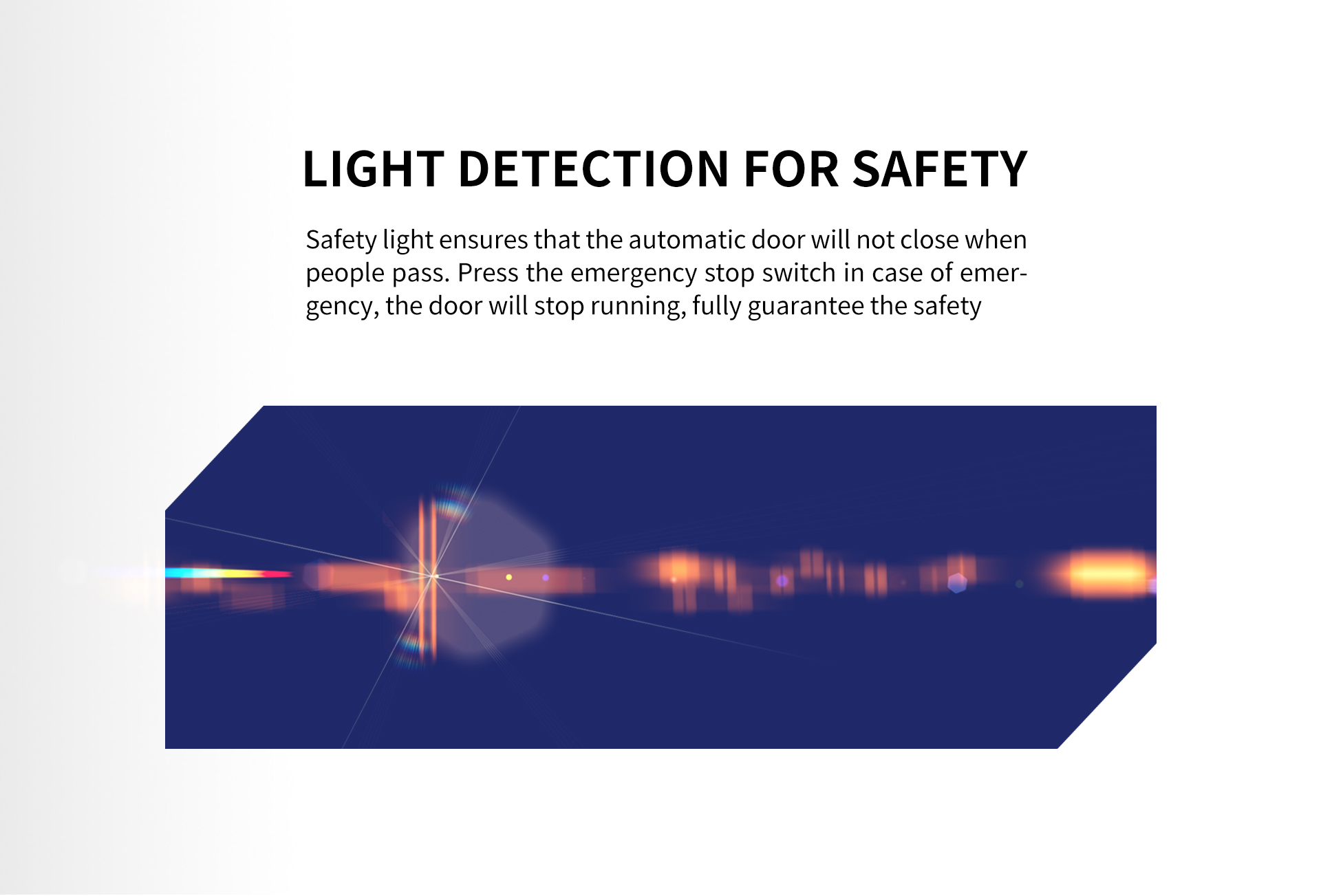 LIGHT DETECTION FOR SAFETY

Safety light ensures that the automatic door will not close when people pass. Press the emergency stop switch in case of emergency, the door will stop running, fully guarantee the safety